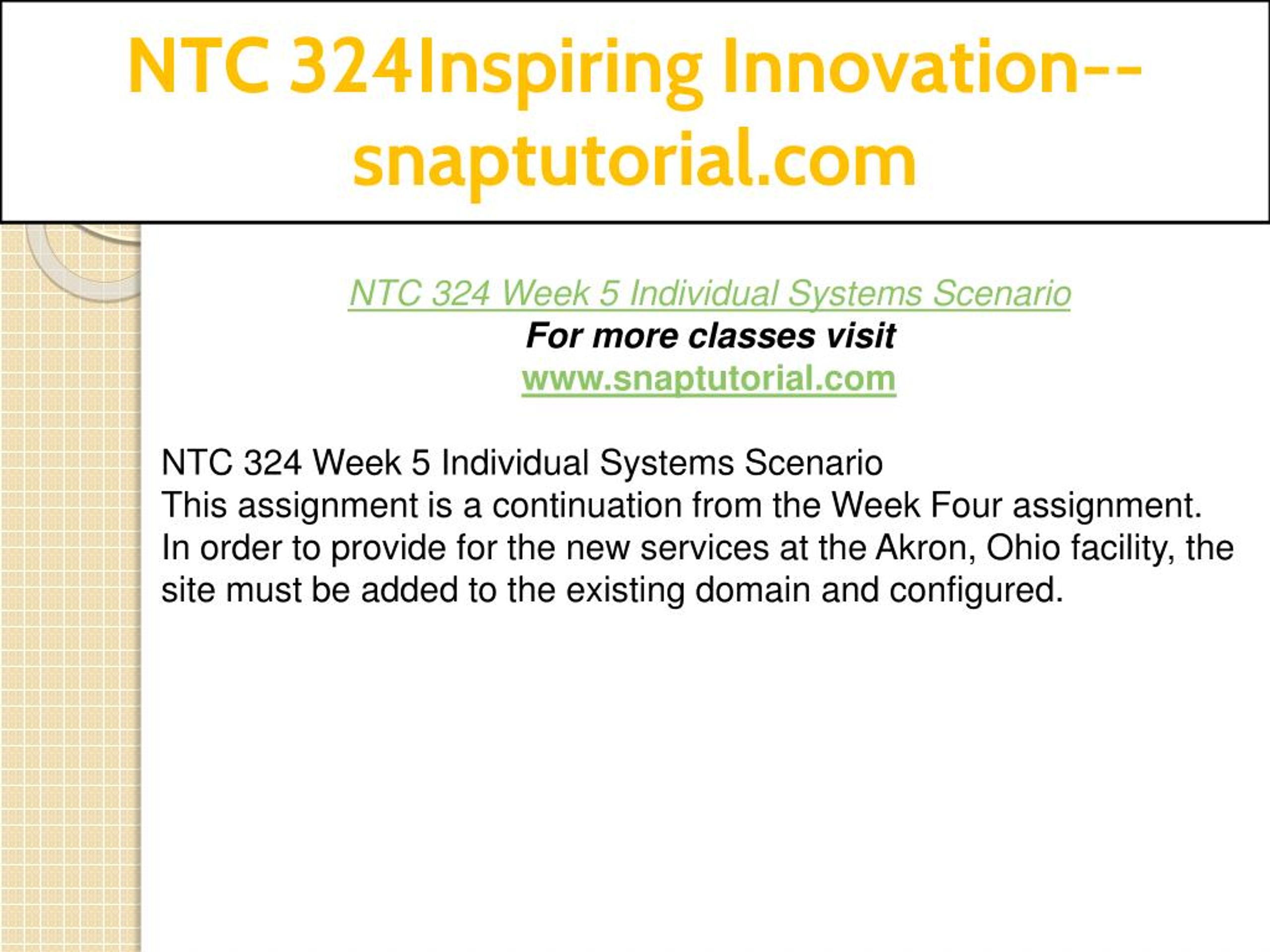 NTC 324Inspiring Innovation--snaptutorial.com

NTC 324 Week 5 Individual Systems Scenario
For more classes visit
www.snaptutorial.com

NTC 324 Week 5 Individual Systems Scenario
This assignment is a continuation from the Week Four assignment. In order to provide for the new services at the Akron, Ohio facility, the site must be added to the existing domain and configured.